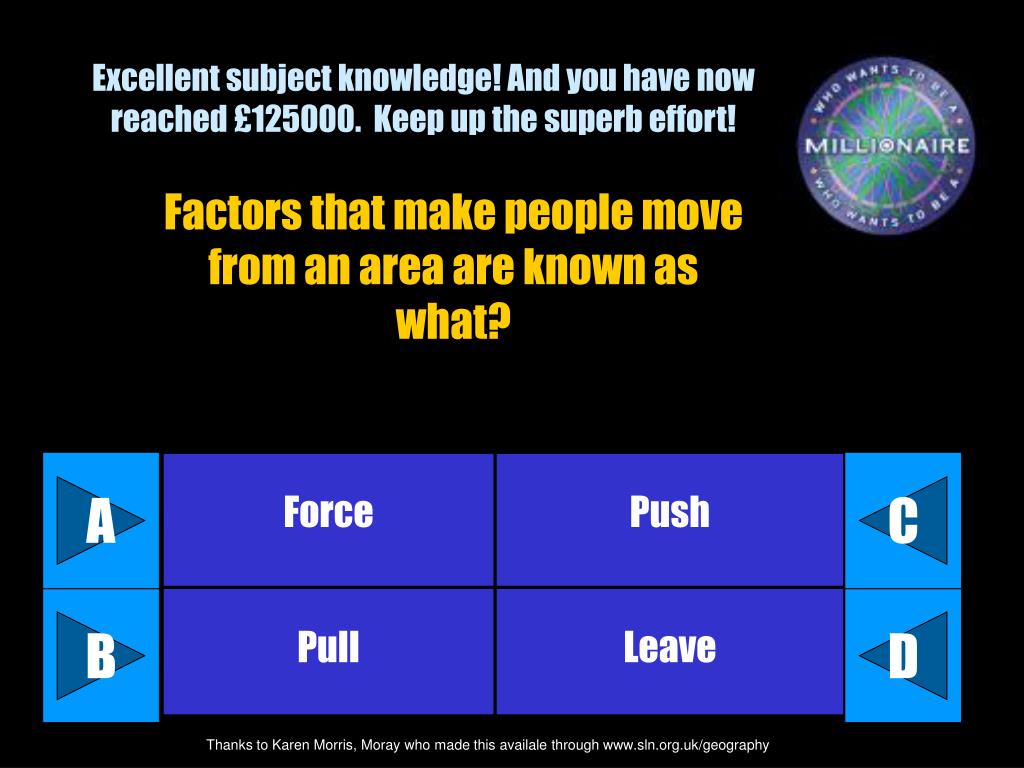 Excellent subject knowledge! And you have now reached £125000. Keep up the superb effort!

WHO WANTS TO BE A MILLIONAIRE WHO WANTS TO BE A

Factors that make people move from an area are known as what?

A

Force

Push

C

B

Pull

Leave

D

Thanks to Karen Morris, Moray who made this availale through www.sln.org.uk/geography